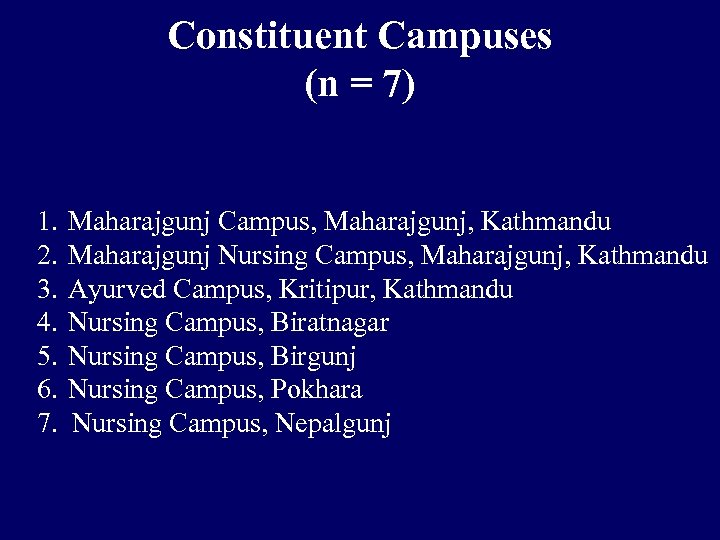 Constituent Campuses
(n = 7)

1. Maharajgunj Campus, Maharajgunj, Kathmandu
2. Maharajgunj Nursing Campus, Maharajgunj, Kathmandu
3. Ayurved Campus, Kritipur, Kathmandu
4. Nursing Campus, Biratnagar
5. Nursing Campus, Birgunj
6. Nursing Campus, Pokhara
7. Nursing Campus, Nepalgunj